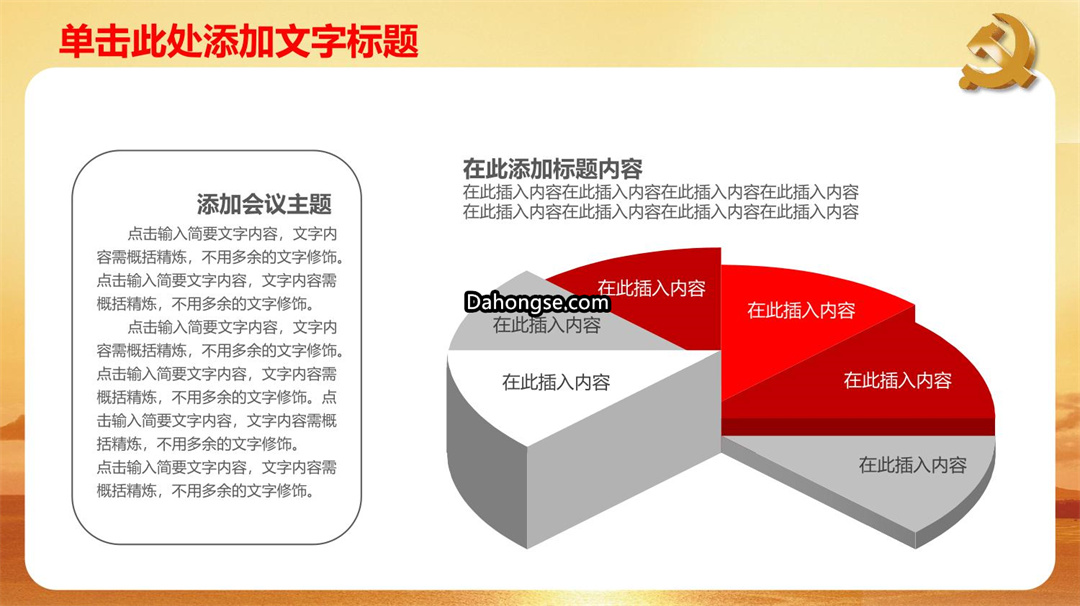 单击此处添加文字标题

添加会议主题

点击输入简要文字内容，文字内容需概括精炼，不用多余的文字修饰。点击输入简要文字内容，文字内容需概括精炼，不用多余的文字修饰。

点击输入简要文字内容，文字内容需概括精炼，不用多余的文字修饰。点击输入简要文字内容，文字内容需概括精炼，不用多余的文字修饰。点击输入简要文字内容，文字内容需概括精炼，不用多余的文字修饰。

点击输入简要文字内容，文字内容需概括精炼，不用多余的文字修饰。

在此添加标题内容
在此插入内容在此插入内容在此插入内容在此插入内容
在此插入内容在此插入内容在此插入内容在此插入内容

在此插入内容
Dahongse.com
在此插入内容
在此插入内容
在此插入内容
在此插入内容
在此插入内容